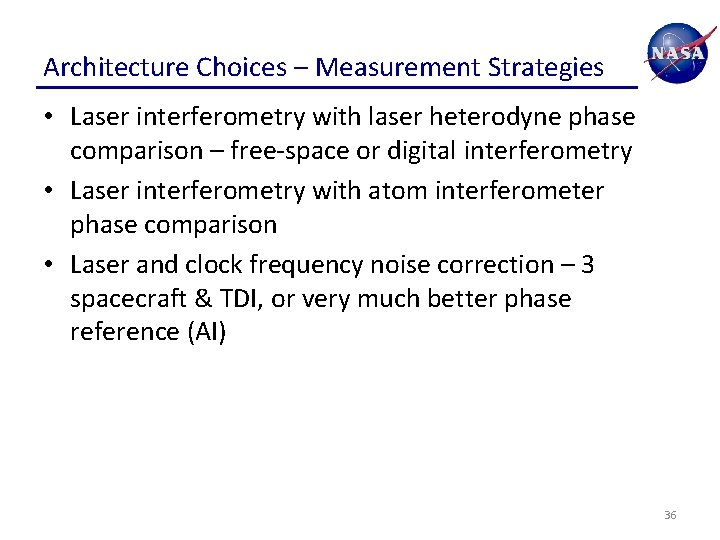 Architecture Choices – Measurement Strategies

NASA

• Laser interferometry with laser heterodyne phase comparison – free-space or digital interferometry

• Laser interferometry with atom interferometer phase comparison

• Laser and clock frequency noise correction – 3 spacecraft & TDI, or very much better phase reference (AI)

36